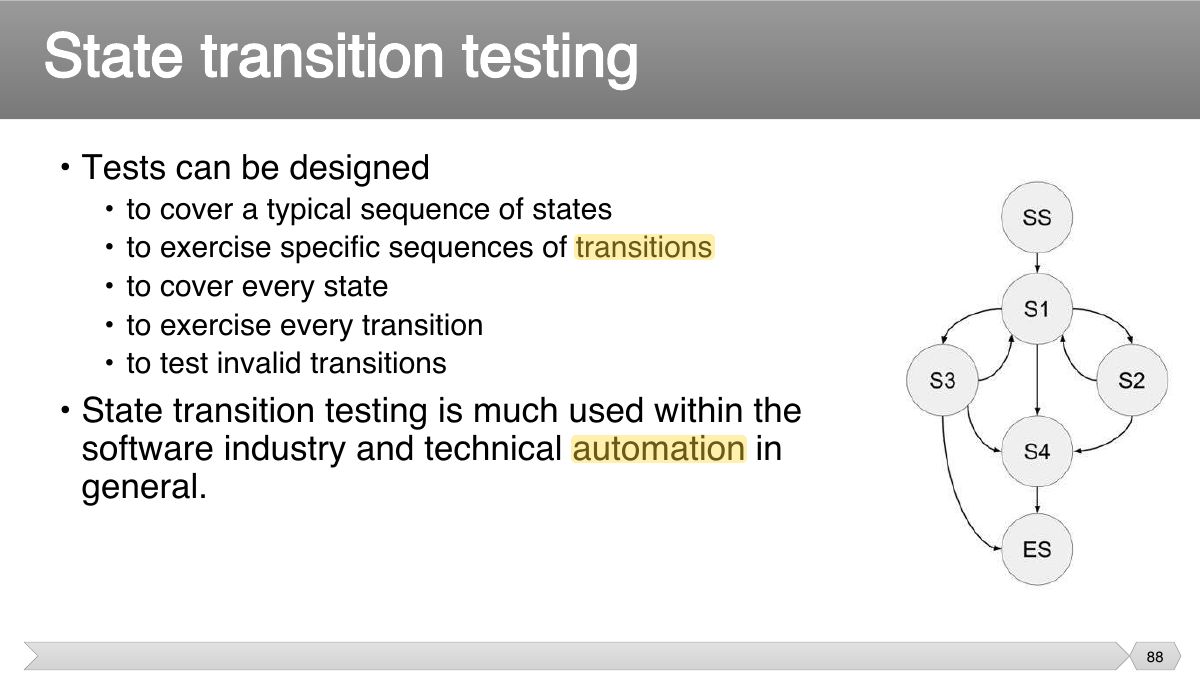 State transition testing

• Tests can be designed
• to cover a typical sequence of states
• to exercise specific sequences of transitions
• to cover every state
• to exercise every transition
• to test invalid transitions
• State transition testing is much used within the software industry and technical automation in general.

SS
S1
S3
S2
S4
ES

88